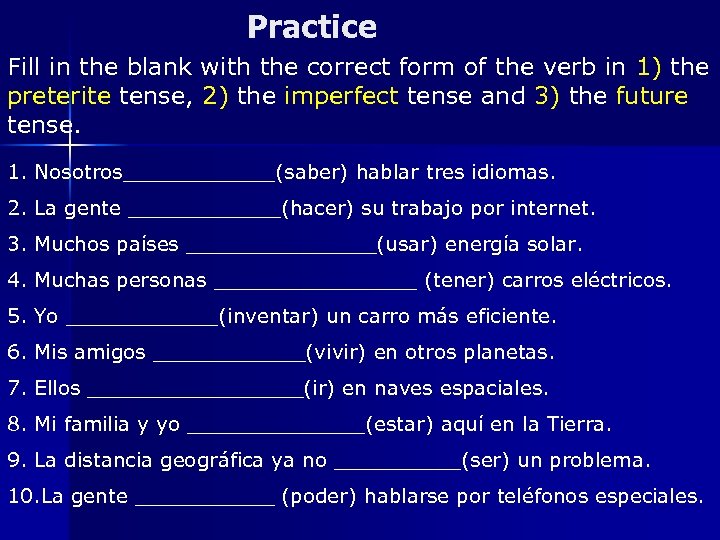 Practice

Fill in the blank with the correct form of the verb in 1) the preterite tense, 2) the imperfect tense and 3) the future tense.

1. Nosotros____________(saber) hablar tres idiomas.

2. La gente ____________(hacer) su trabajo por internet.

3. Muchos países _______________(usar) energía solar.

4. Muchas personas ________________ (tener) carros eléctricos.

5. Yo ____________(inventar) un carro más eficiente.

6. Mis amigos ____________(vivir) en otros planetas.

7. Ellos _________________(ir) en naves espaciales.

8. Mi familia y yo ______________(estar) aquí en la Tierra.

9. La distancia geográfica ya no __________(ser) un problema.

10.La gente ___________ (poder) hablarse por teléfonos especiales.